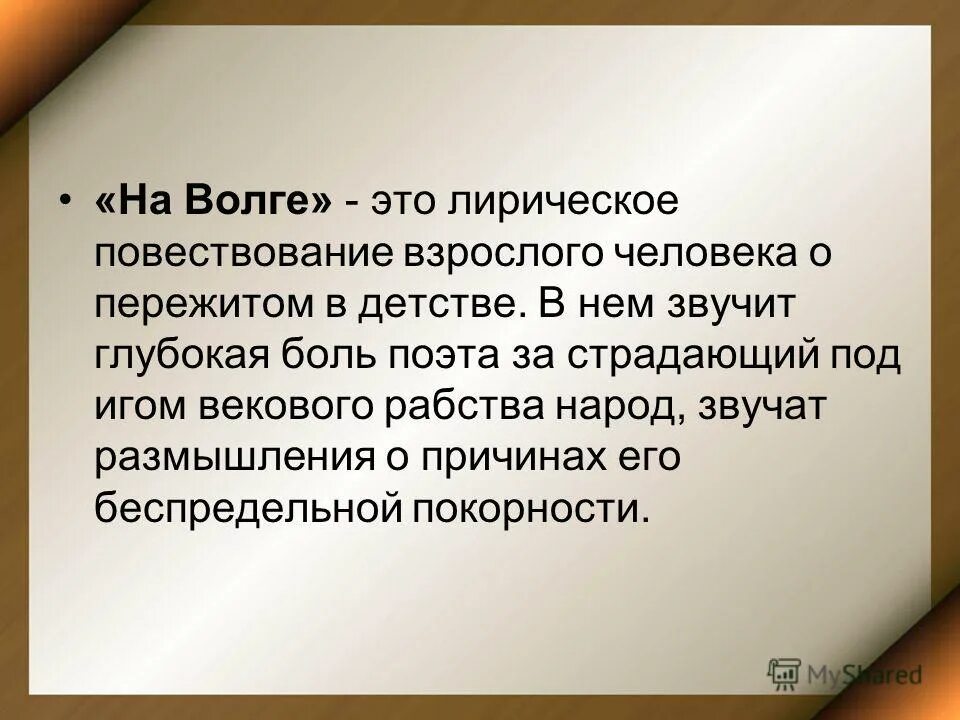 • «На Волге» - это лирическое повествование взрослого человека о пережитом в детстве. В нем звучит глубокая боль поэта за страдающий под игом векового рабства народ, звучат размышления о причинах его беспредельной покорности.

MyShared